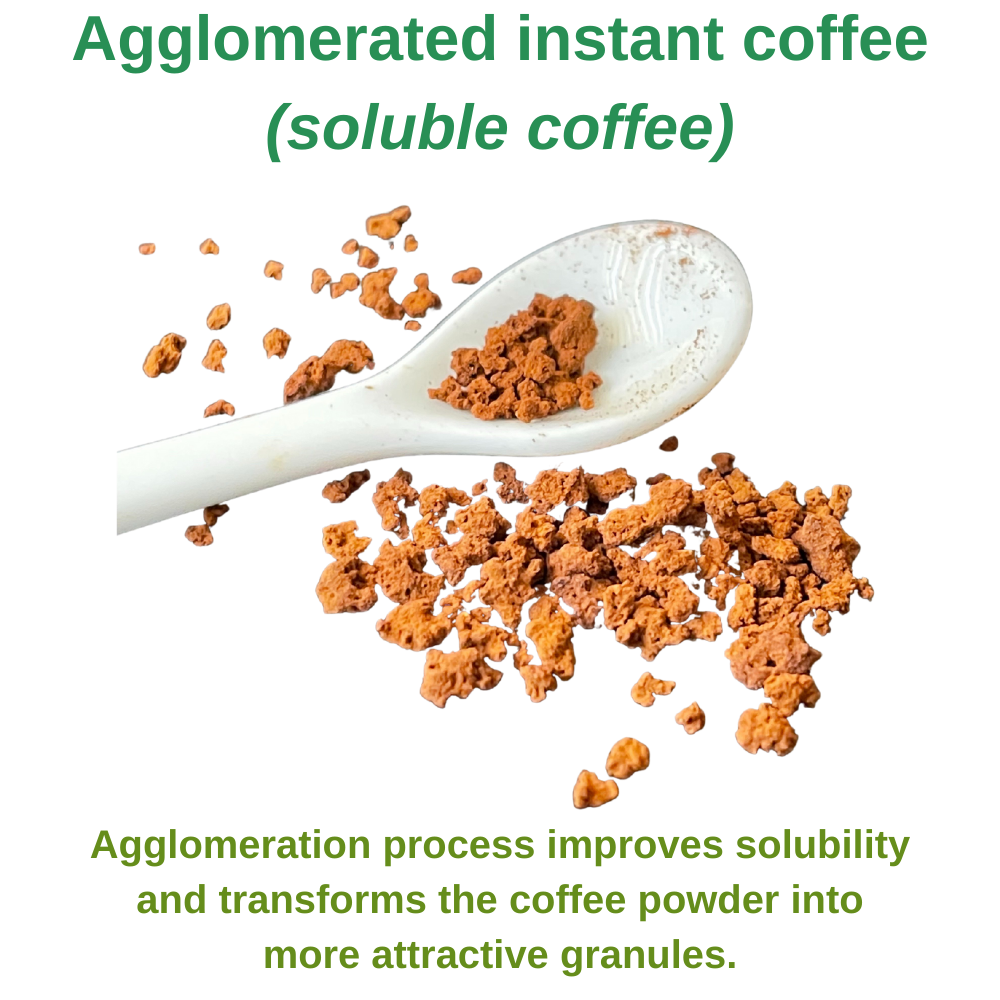 Agglomerated instant coffee
(soluble coffee)

Agglomeration process improves solubility and transforms the coffee powder into more attractive granules.